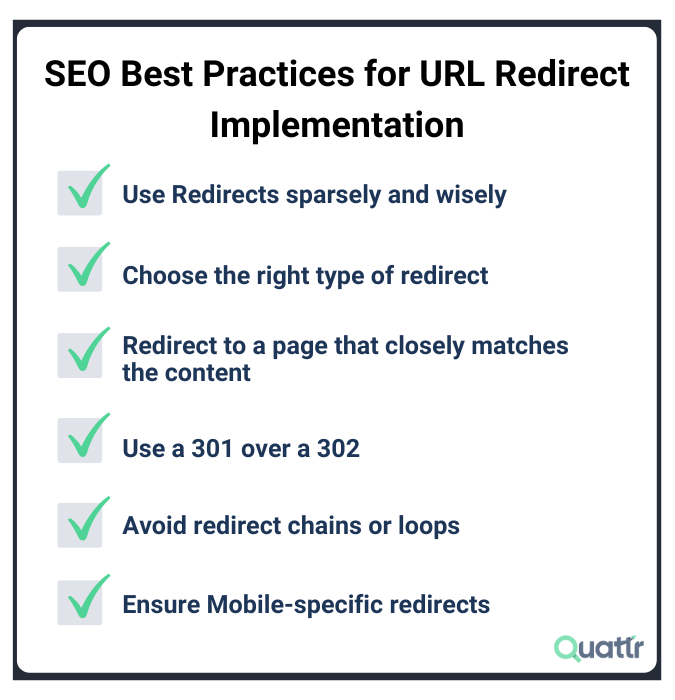 SEO Best Practices for URL Redirect Implementation

Use Redirects sparsely and wisely

Choose the right type of redirect

Redirect to a page that closely matches the content

Use a 301 over a 302

Avoid redirect chains or loops

Ensure Mobile-specific redirects

Quattr